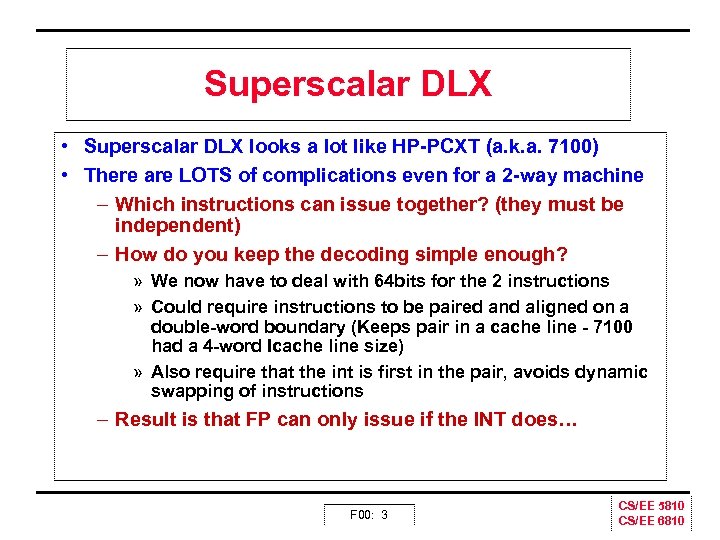 Superscalar DLX

• Superscalar DLX looks a lot like HP-PCXT (a.k.a. 7100)
• There are LOTS of complications even for a 2-way machine
– Which instructions can issue together? (they must be independent)
– How do you keep the decoding simple enough?
» We now have to deal with 64bits for the 2 instructions
» Could require instructions to be paired and aligned on a double-word boundary (Keeps pair in a cache line - 7100 had a 4-word Icache line size)
» Also require that the int is first in the pair, avoids dynamic swapping of instructions
– Result is that FP can only issue if the INT does…

F00: 3

CS/EE 5810
CS/EE 6810